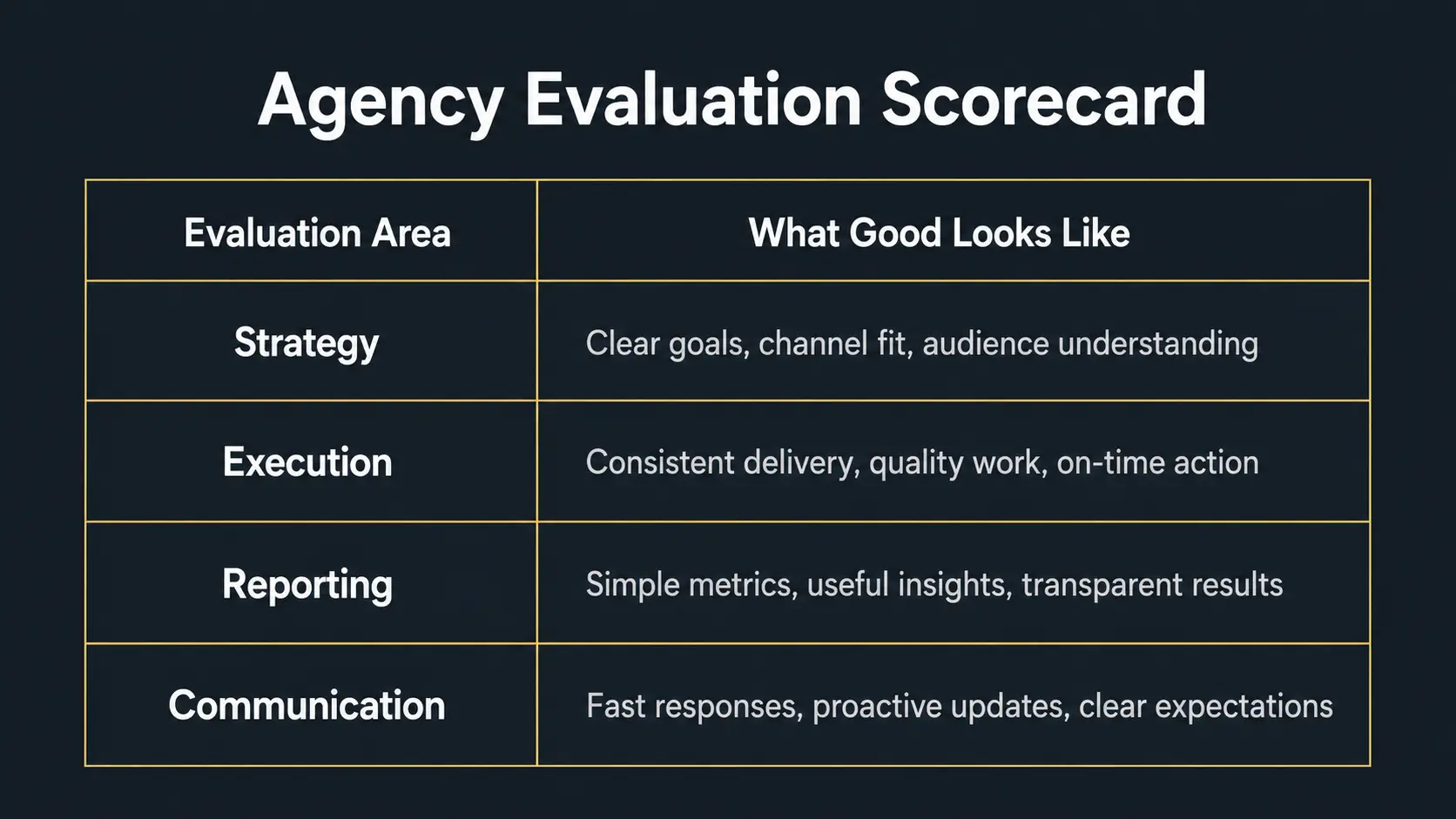 Agency Evaluation Scorecard

| Evaluation Area | What Good Looks Like |
|---|---|
| Strategy | Clear goals, channel fit, audience understanding |
| Execution | Consistent delivery, quality work, on-time action |
| Reporting | Simple metrics, useful insights, transparent results |
| Communication | Fast responses, proactive updates, clear expectations |